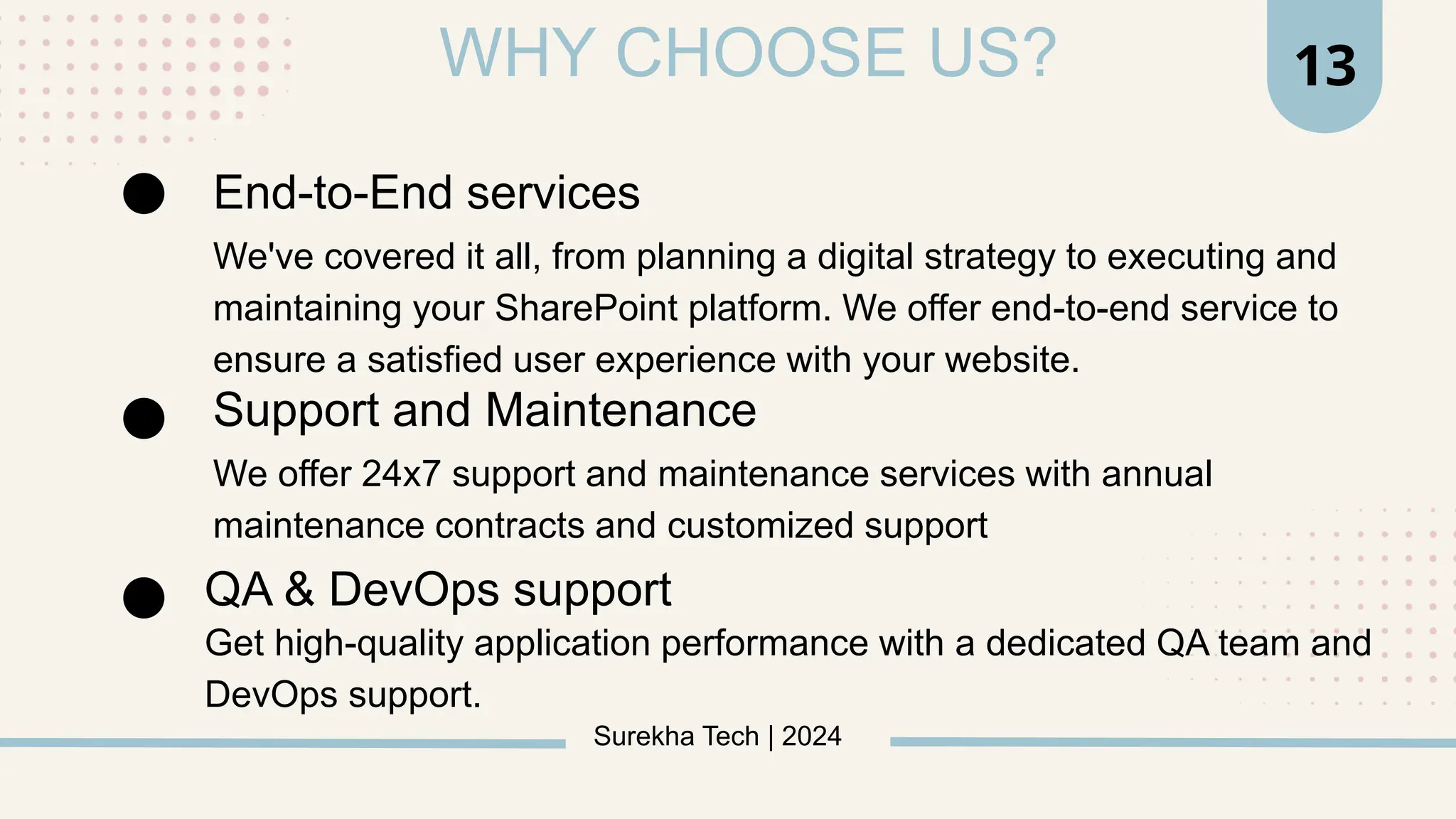 WHY CHOOSE US?

13

● End-to-End services

We've covered it all, from planning a digital strategy to executing and maintaining your SharePoint platform. We offer end-to-end service to ensure a satisfied user experience with your website.

● Support and Maintenance

We offer 24x7 support and maintenance services with annual maintenance contracts and customized support

● QA & DevOps support

Get high-quality application performance with a dedicated QA team and DevOps support.

Surekha Tech | 2024